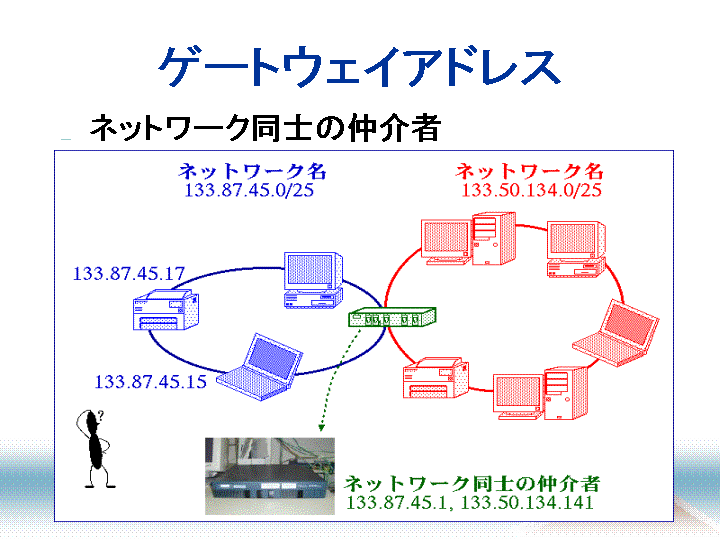 ゲートウェイアドレス

ネットワーク同士の仲介者

ネットワーク名
133.87.45.0/25

ネットワーク名
133.50.134.0/25

133.87.45.17

133.87.45.15

?

ネットワーク同士の仲介者
133.87.45.1, 133.50.134.141